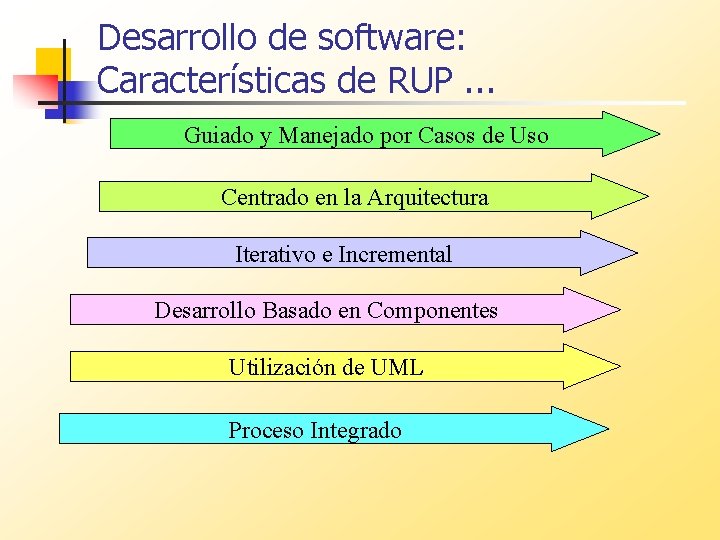 Desarrollo de software:
Características de RUP ...

Guiado y Manejado por Casos de Uso

Centrado en la Arquitectura

Iterativo e Incremental

Desarrollo Basado en Componentes

Utilización de UML

Proceso Integrado